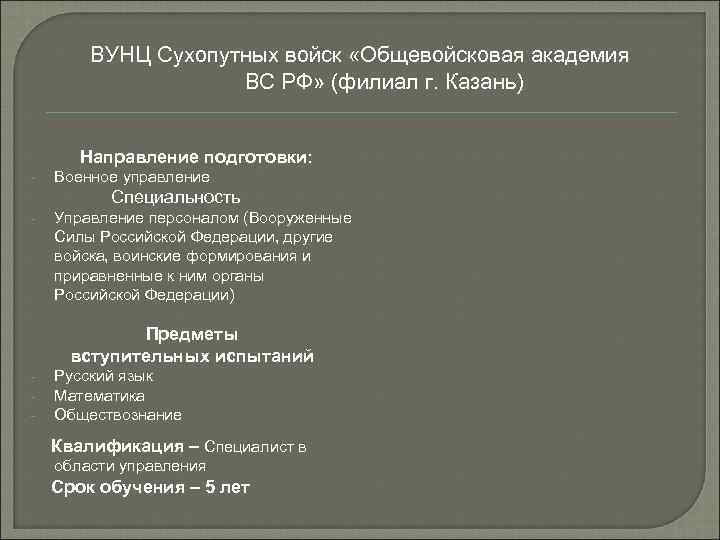 ВУНЦ Сухопутных войск «Общевойсковая академия ВС РФ» (филиал г. Казань)

Направление подготовки:
- Военное управление

Специальность
- Управление персоналом (Вооруженные Силы Российской Федерации, другие войска, воинские формирования и приравненные к ним органы Российской Федерации)

Предметы вступительных испытаний
- Русский язык
- Математика
- Обществознание

Квалификация – Специалист в области управления
Срок обучения – 5 лет